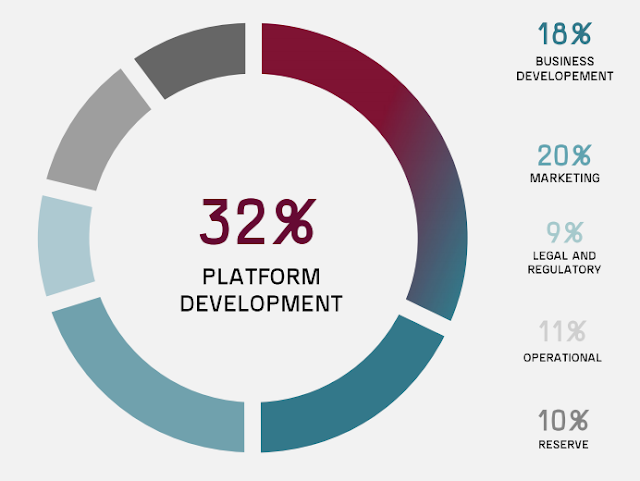 32%
PLATFORM DEVELOPMENT

18%
BUSINESS DEVELOPEMENT

20%
MARKETING

9%
LEGAL AND REGULATORY

11%
OPERATIONAL

10%
RESERVE